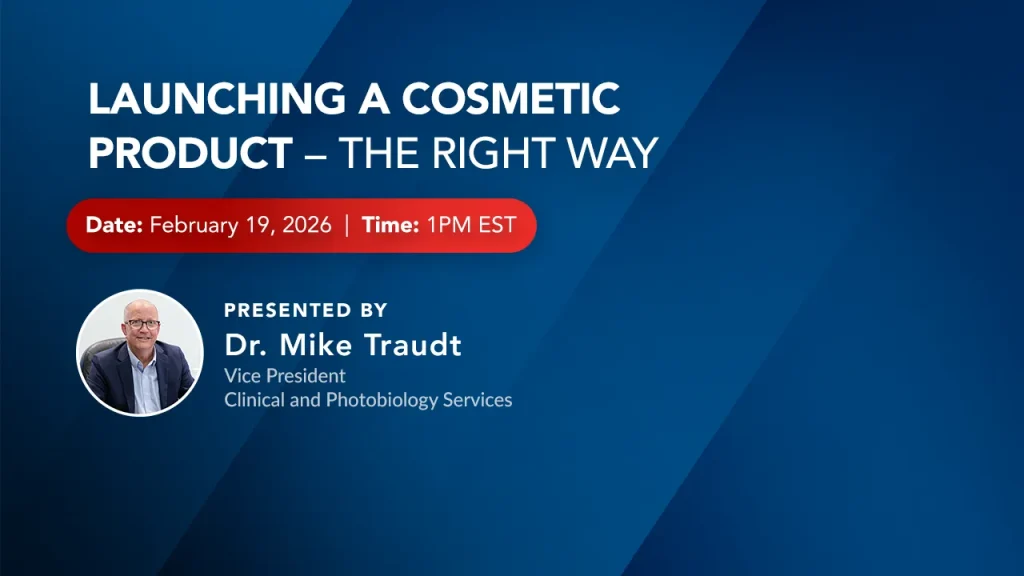 LAUNCHING A COSMETIC PRODUCT – THE RIGHT WAY

Date: February 19, 2026 | Time: 1PM EST

PRESENTED BY
Dr. Mike Traudt
Vice President
Clinical and Photobiology Services